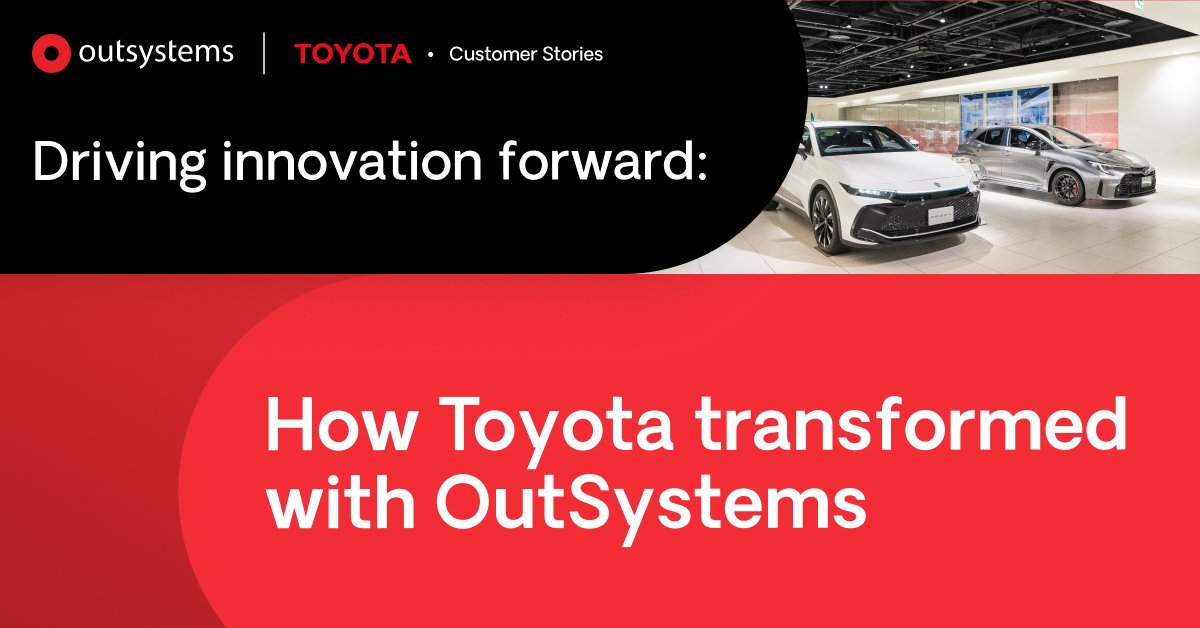 outsystems | TOYOTA • Customer Stories

Driving innovation forward:

How Toyota transformed with OutSystems